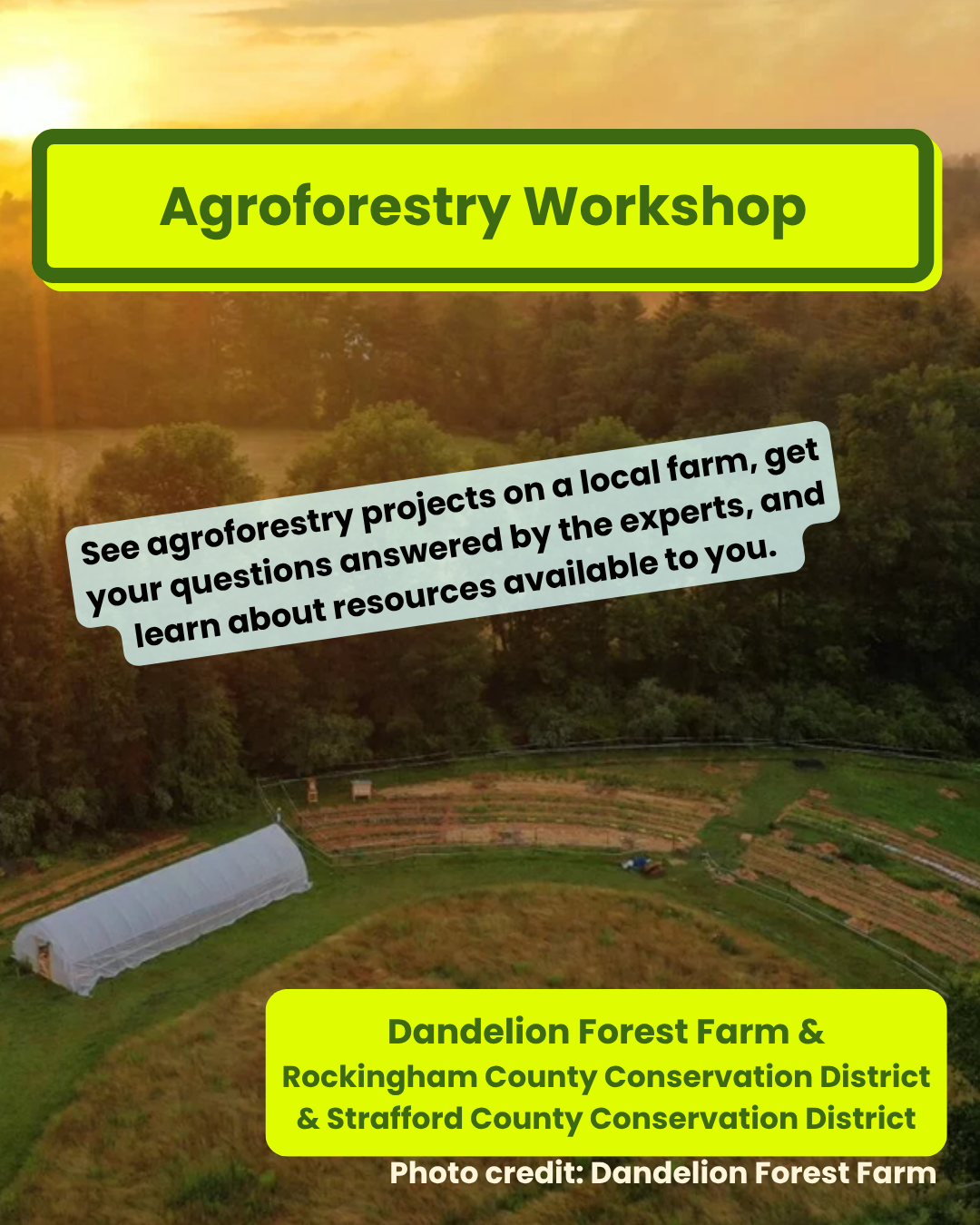 Agroforestry Workshop

See agroforestry projects on a local farm, get your questions answered by the experts, and learn about resources available to you.

Dandelion Forest Farm &
Rockingham County Conservation District
& Strafford County Conservation District

Photo credit: Dandelion Forest Farm